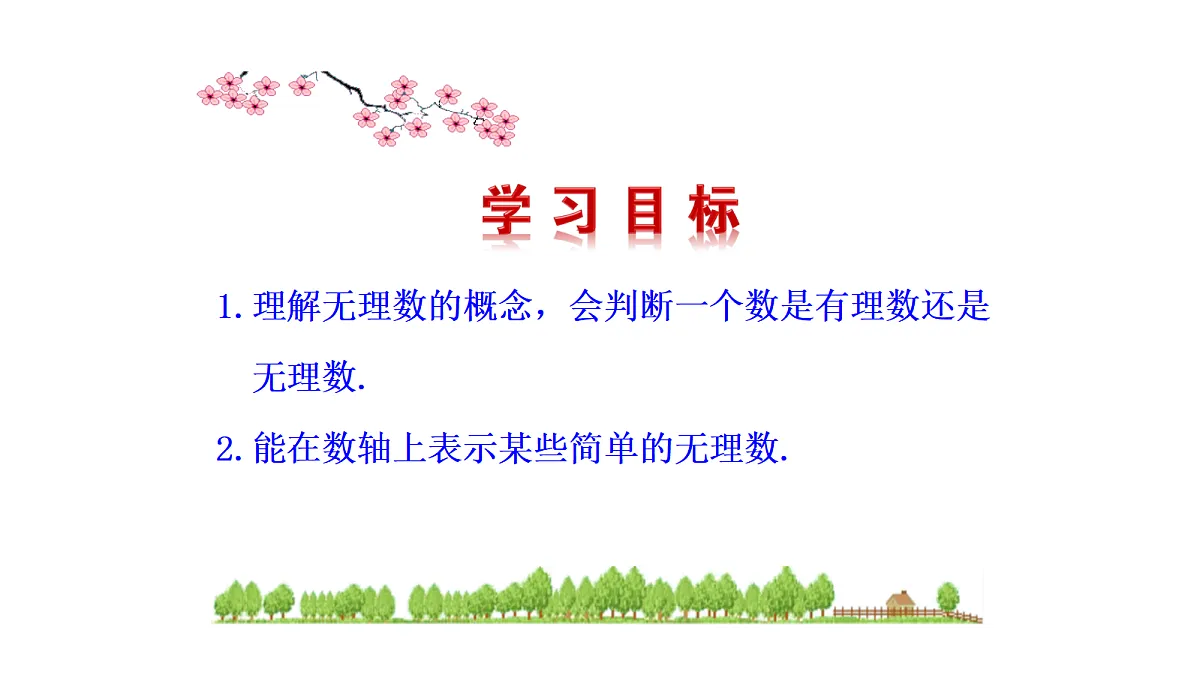 学习目标

1. 理解无理数的概念，会判断一个数是有理数还是无理数.

2. 能在数轴上表示某些简单的无理数.